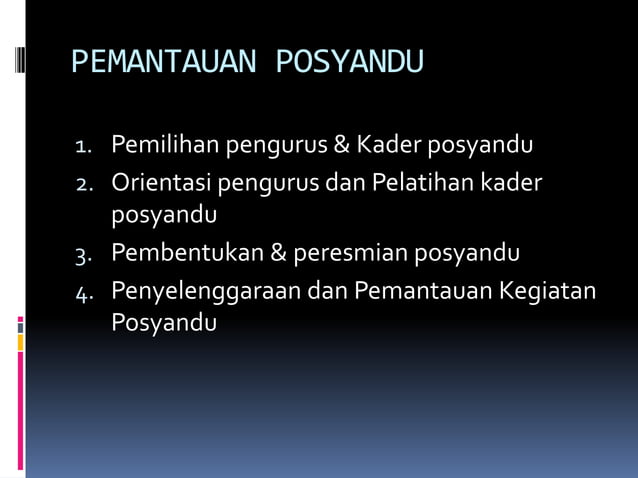 PEMANTAUAN POSYANDU

1. Pemilihan pengurus & Kader posyandu
2. Orientasi pengurus dan Pelatihan kader posyandu
3. Pembentukan & peresmian posyandu
4. Penyelenggaraan dan Pemantauan Kegiatan Posyandu